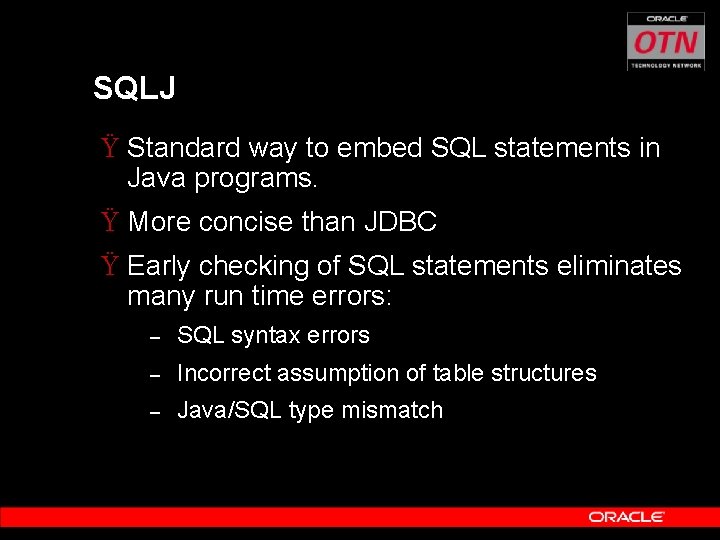 ORACLE
OTN
TECHNOLOGY NETWORK

SQLJ

Ÿ Standard way to embed SQL statements in Java programs.

Ÿ More concise than JDBC

Ÿ Early checking of SQL statements eliminates many run time errors:

– SQL syntax errors

– Incorrect assumption of table structures

– Java/SQL type mismatch

ORACLE